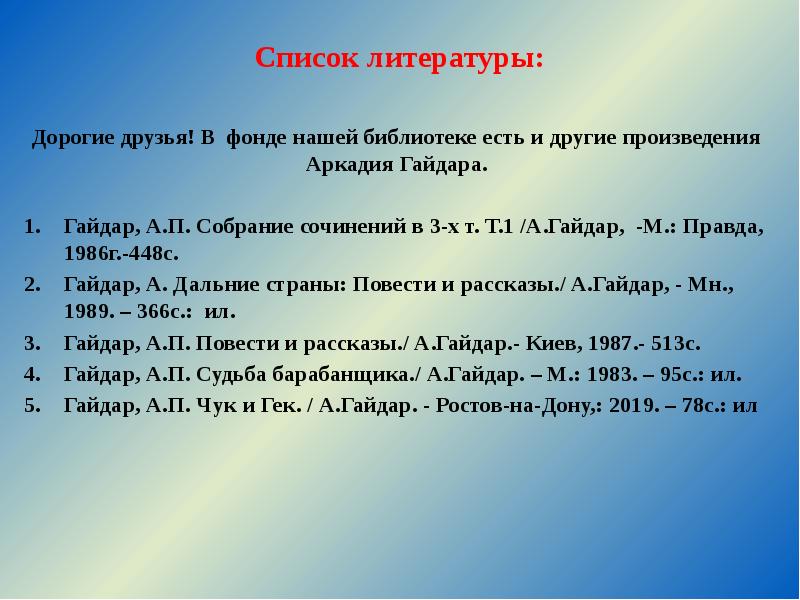 Список литературы:

Дорогие друзья! В фонде нашей библиотеке есть и другие произведения Аркадия Гайдара.

1. Гайдар, А.П. Собрание сочинений в 3-х т. Т.1 /А.Гайдар, -М.: Правда, 1986г.-448с.
2. Гайдар, А. Дальние страны: Повести и рассказы./ А.Гайдар, - Мн., 1989. – 366с.: ил.
3. Гайдар, А.П. Повести и рассказы./ А.Гайдар.- Киев, 1987.- 513с.
4. Гайдар, А.П. Судьба барабанщика./ А.Гайдар. – М.: 1983. – 95с.: ил.
5. Гайдар, А.П. Чук и Гек. / А.Гайдар. - Ростов-на-Дону,: 2019. – 78с.: ил